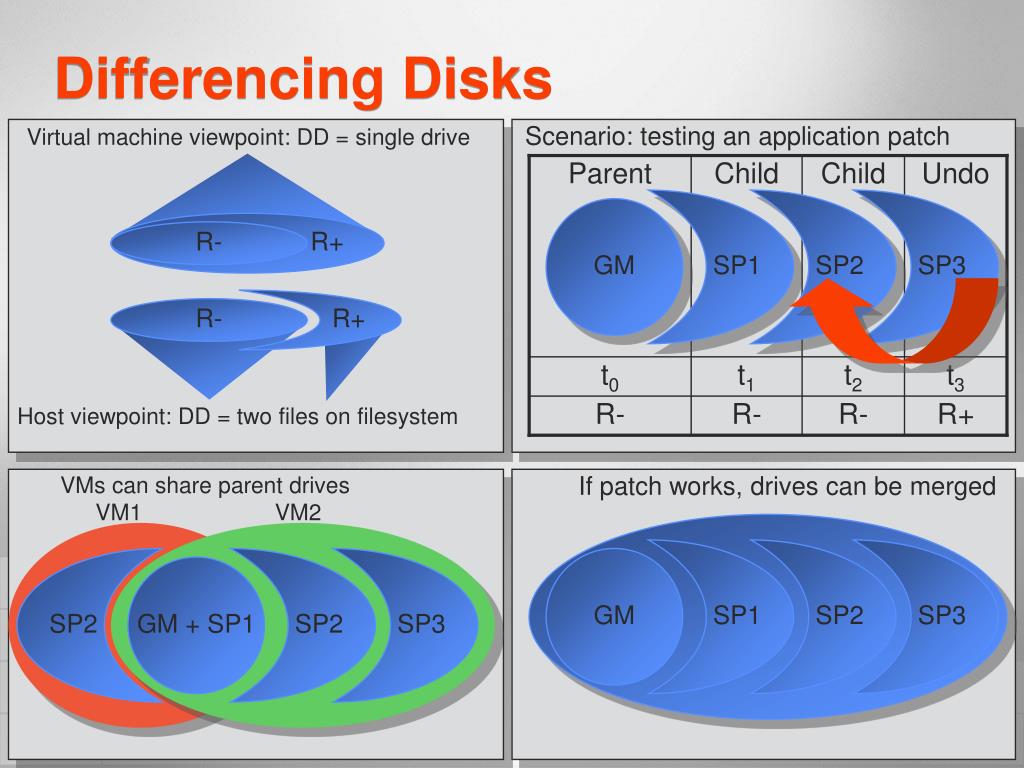 Differencing Disks

Virtual machine viewpoint: DD = single drive

R- R+

R- R+

Host viewpoint: DD = two files on filesystem

Scenario: testing an application patch

| Parent | Child | Child | Undo |
|---|---|---|---|
| GM | SP1 | SP2 | SP3 |
| $t_0$ | $t_1$ | $t_2$ | $t_3$ |
| R- | R- | R- | R+ |

VMs can share parent drives

VM1 VM2

SP2 GM + SP1 SP2 SP3

If patch works, drives can be merged

GM SP1 SP2 SP3